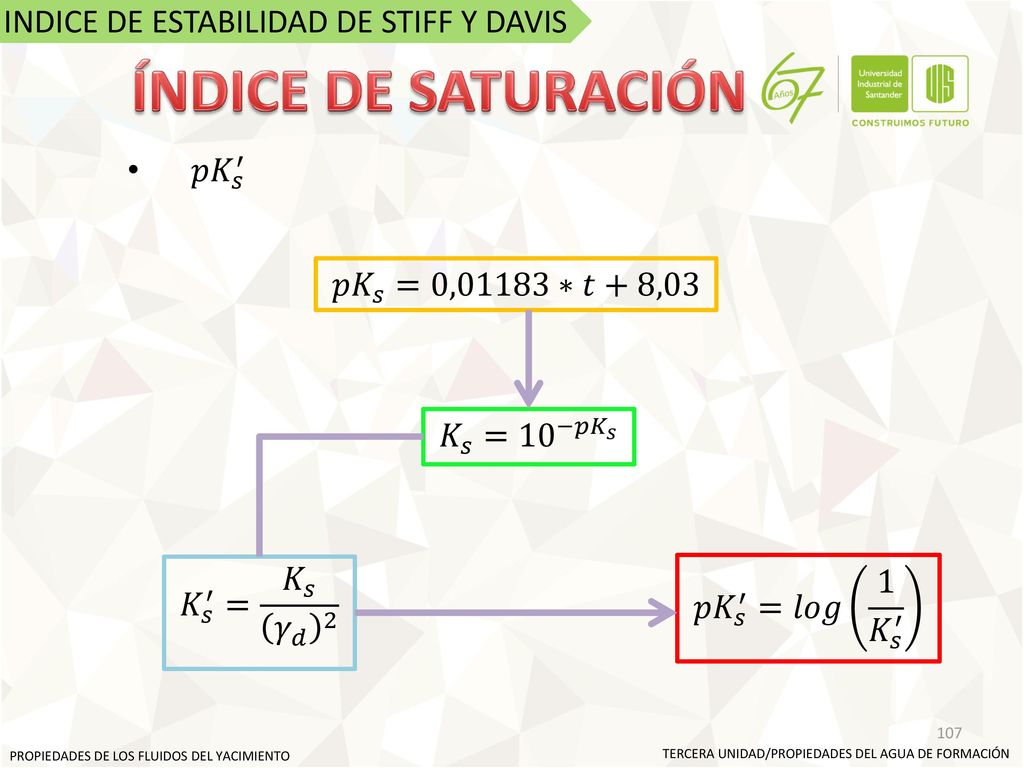 INDICE DE ESTABILIDAD DE STIFF Y DAVIS

ÍNDICE DE SATURACIÓN

67 Años

Universidad Industrial de Santander

CONSTRUIMOS FUTURO

• $pK_s'$

$pK_s = 0{,}01183 * t + 8{,}03$

$K_s = 10^{-pK_s}$

$K_s' = \frac{K_s}{(\gamma_d)^2}$

$pK_s' = log\left(\frac{1}{K_s'}\right)$

107

PROPIEDADES DE LOS FLUIDOS DEL YACIMIENTO

TERCERA UNIDAD/PROPIEDADES DEL AGUA DE FORMACIÓN